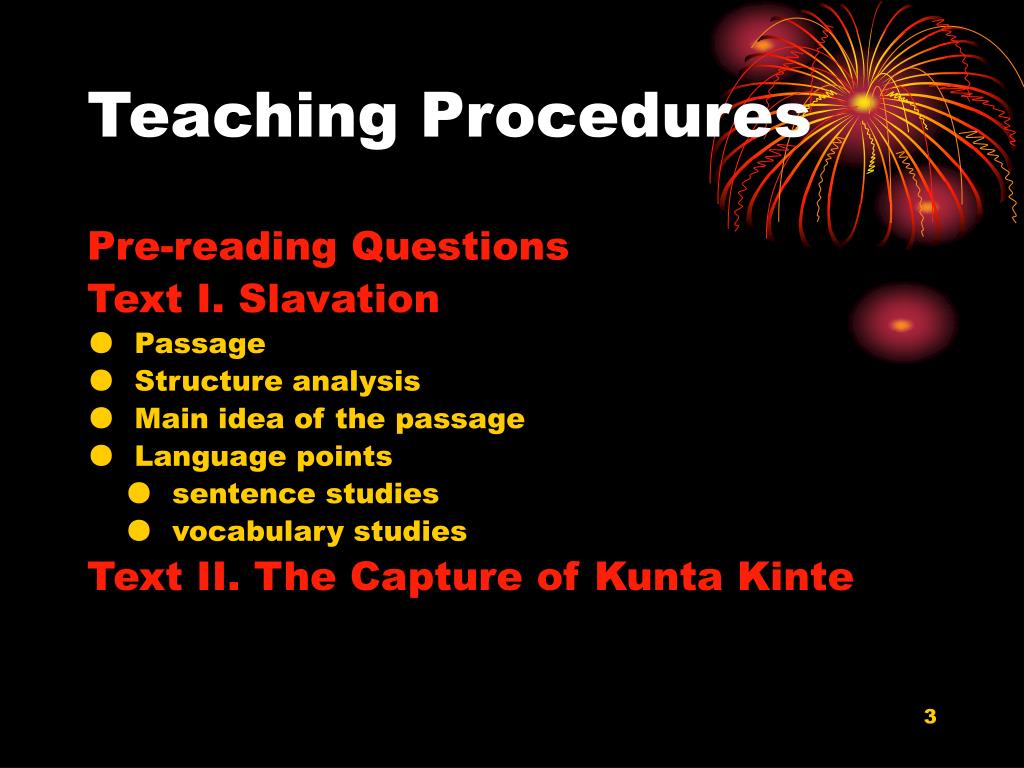 Teaching Procedures

Pre-reading Questions
Text I. Slavation
● Passage
● Structure analysis
● Main idea of the passage
● Language points
● sentence studies
● vocabulary studies
Text II. The Capture of Kunta Kinte

3